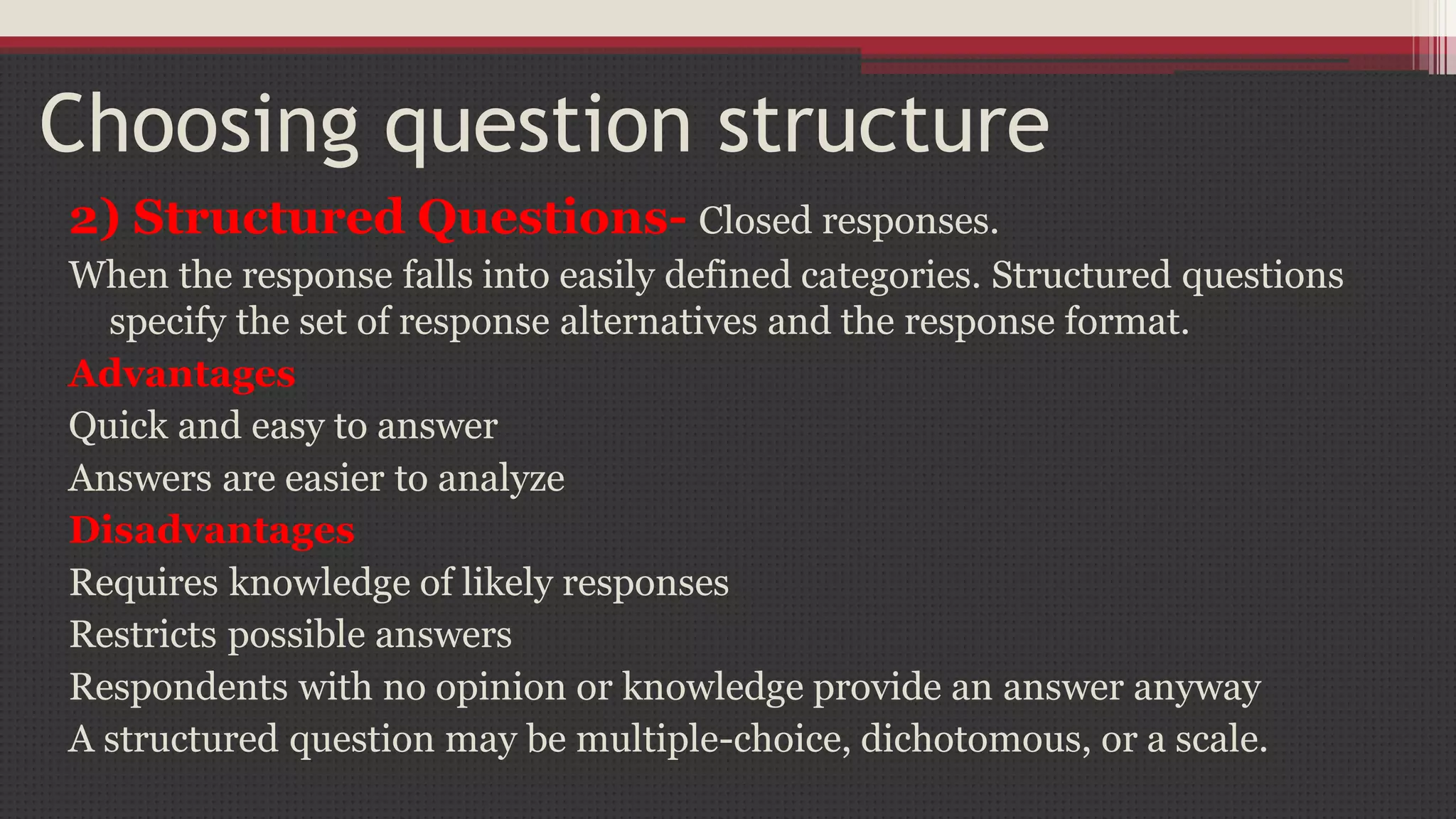 Choosing question structure

2) Structured Questions- Closed responses.

When the response falls into easily defined categories. Structured questions specify the set of response alternatives and the response format.

Advantages

Quick and easy to answer

Answers are easier to analyze

Disadvantages

Requires knowledge of likely responses

Restricts possible answers

Respondents with no opinion or knowledge provide an answer anyway

A structured question may be multiple-choice, dichotomous, or a scale.